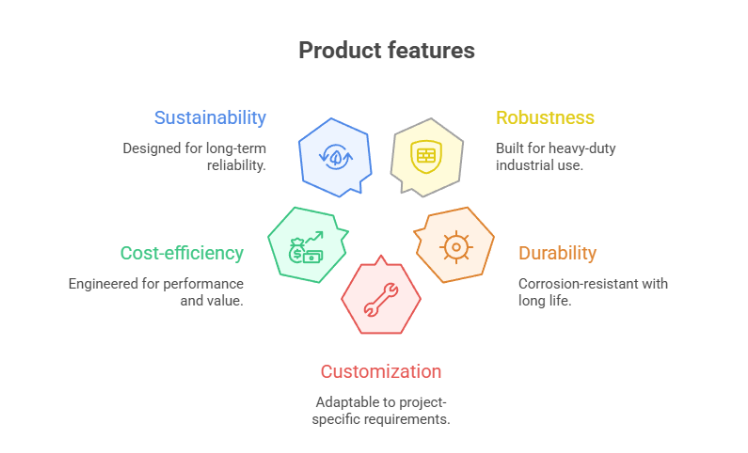 Product features

Sustainability

Designed for long-term reliability.

Robustness

Built for heavy-duty industrial use.

Cost-efficiency

Engineered for performance and value.

Durability

Corrosion-resistant with long life.

Customization

Adaptable to project-specific requirements.